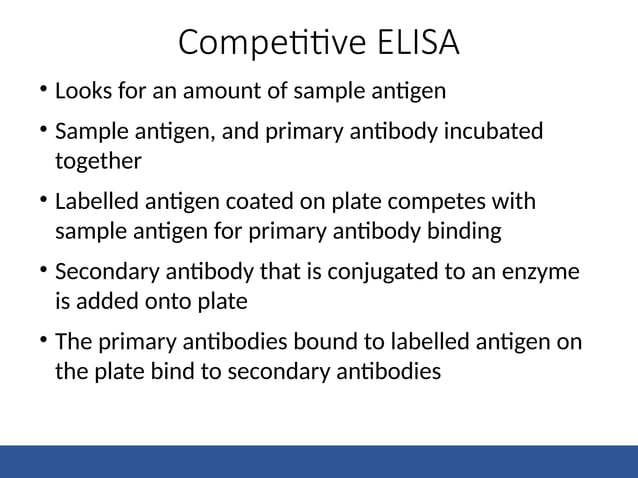 Competitive ELISA

• Looks for an amount of sample antigen

• Sample antigen, and primary antibody incubated together

• Labelled antigen coated on plate competes with sample antigen for primary antibody binding

• Secondary antibody that is conjugated to an enzyme is added onto plate

• The primary antibodies bound to labelled antigen on the plate bind to secondary antibodies